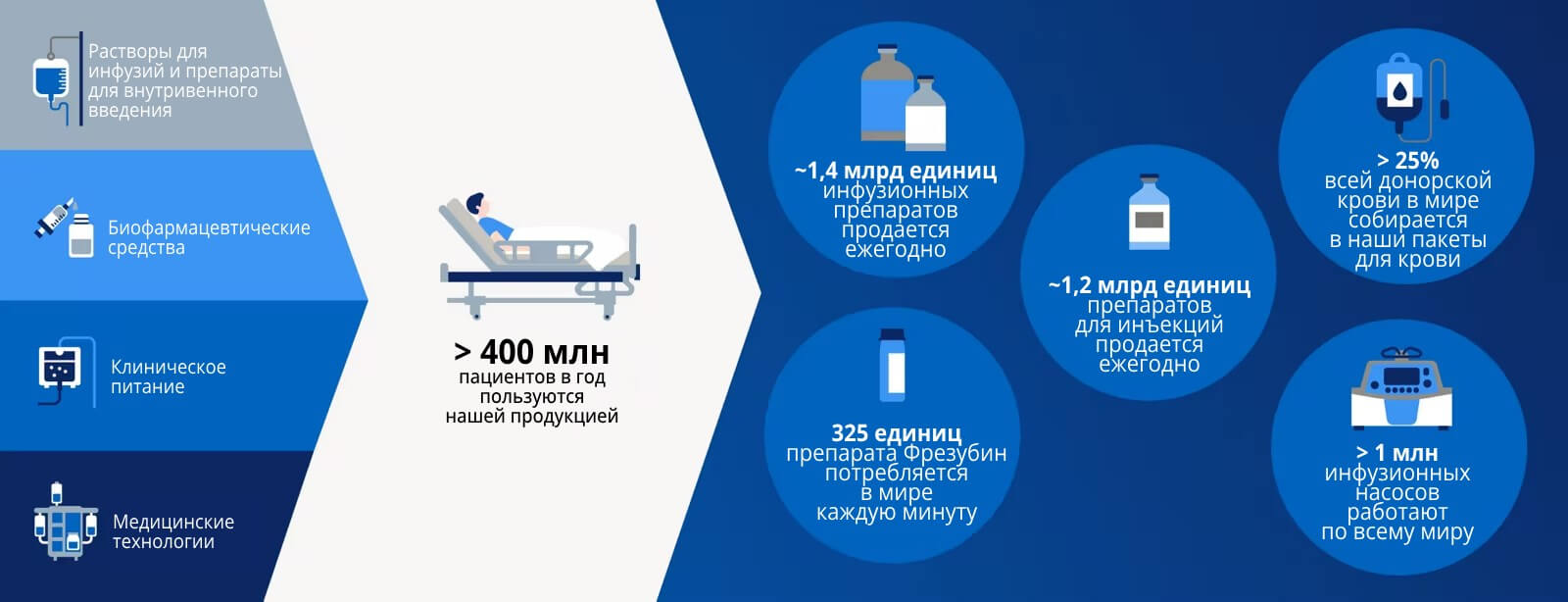 Растворы для инфузий и препараты для внутривенного введения

Биофармацевтические средства

Клиническое питание

Медицинские технологии

> 400 млн
пациентов в год пользуются нашей продукцией

~1,4 млрд единиц
инфузионных препаратов продается ежегодно

325 единиц
препарата Фрезубин потребляется в мире каждую минуту

~1,2 млрд единиц
препаратов для инъекций продается ежегодно

> 25%
всей донорской крови в мире собирается в наши пакеты для крови

> 1 млн
инфузионных насосов работают по всему миру